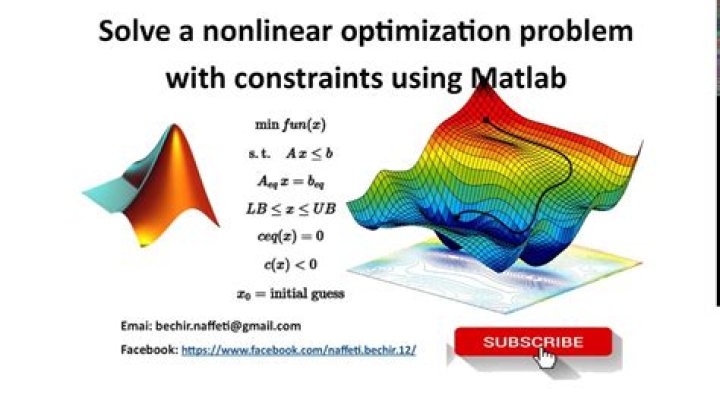 Solve a nonlinear optimization problem with constraints using Matlab

$\min fun(x)$

s.t. $Ax \leq b$

$A_{eq}x = b_{eq}$

$LB \leq x \leq UB$

$ceq(x) = 0$

$c(x) < 0$

$x_0 =$ initial guess

Emai: bechir.naffeti@gmail.com

Facebook: https://www.facebook.com/naffeti.bechir.12/

SUBSCRIBE